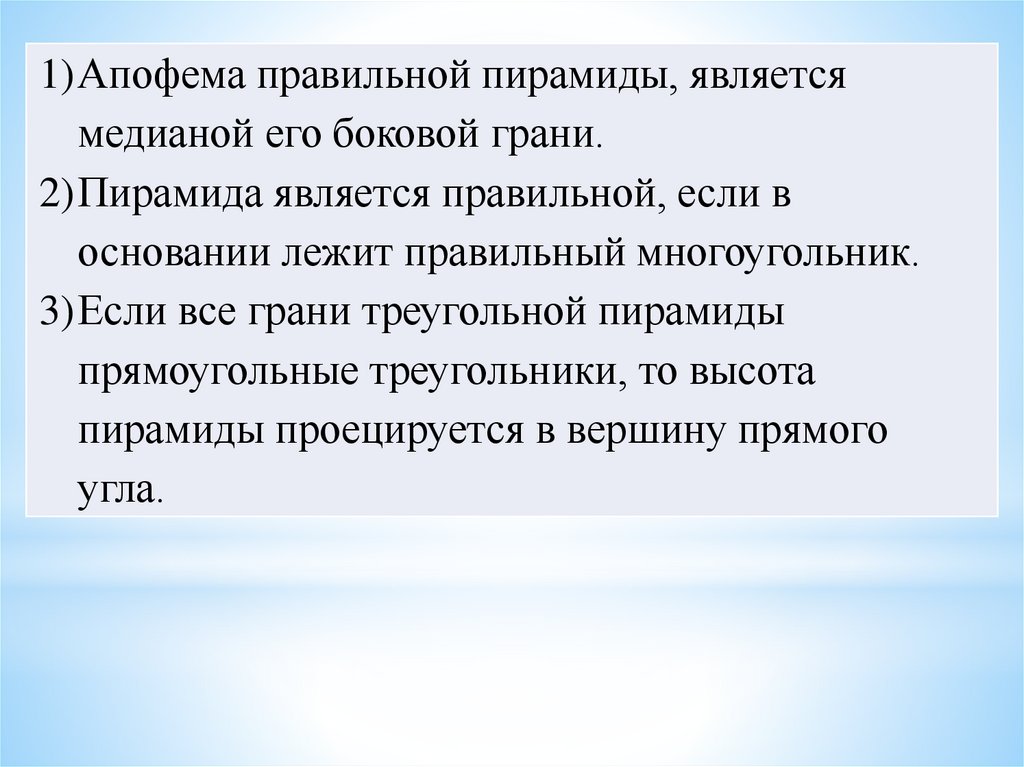 1) Апофема правильной пирамиды, является медианой его боковой грани.

2) Пирамида является правильной, если в основании лежит правильный многоугольник.

3) Если все грани треугольной пирамиды прямоугольные треугольники, то высота пирамиды проецируется в вершину прямого угла.